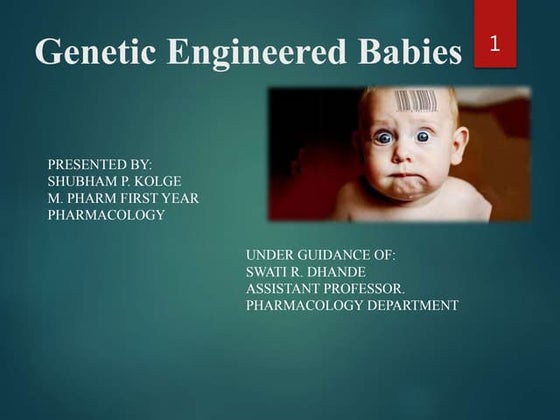 Genetic Engineered Babies

1

PRESENTED BY:
SHUBHAM P. KOLGE
M. PHARM FIRST YEAR
PHARMACOLOGY

UNDER GUIDANCE OF:
SWATI R. DHANDE
ASSISTANT PROFESSOR.
PHARMACOLOGY DEPARTMENT